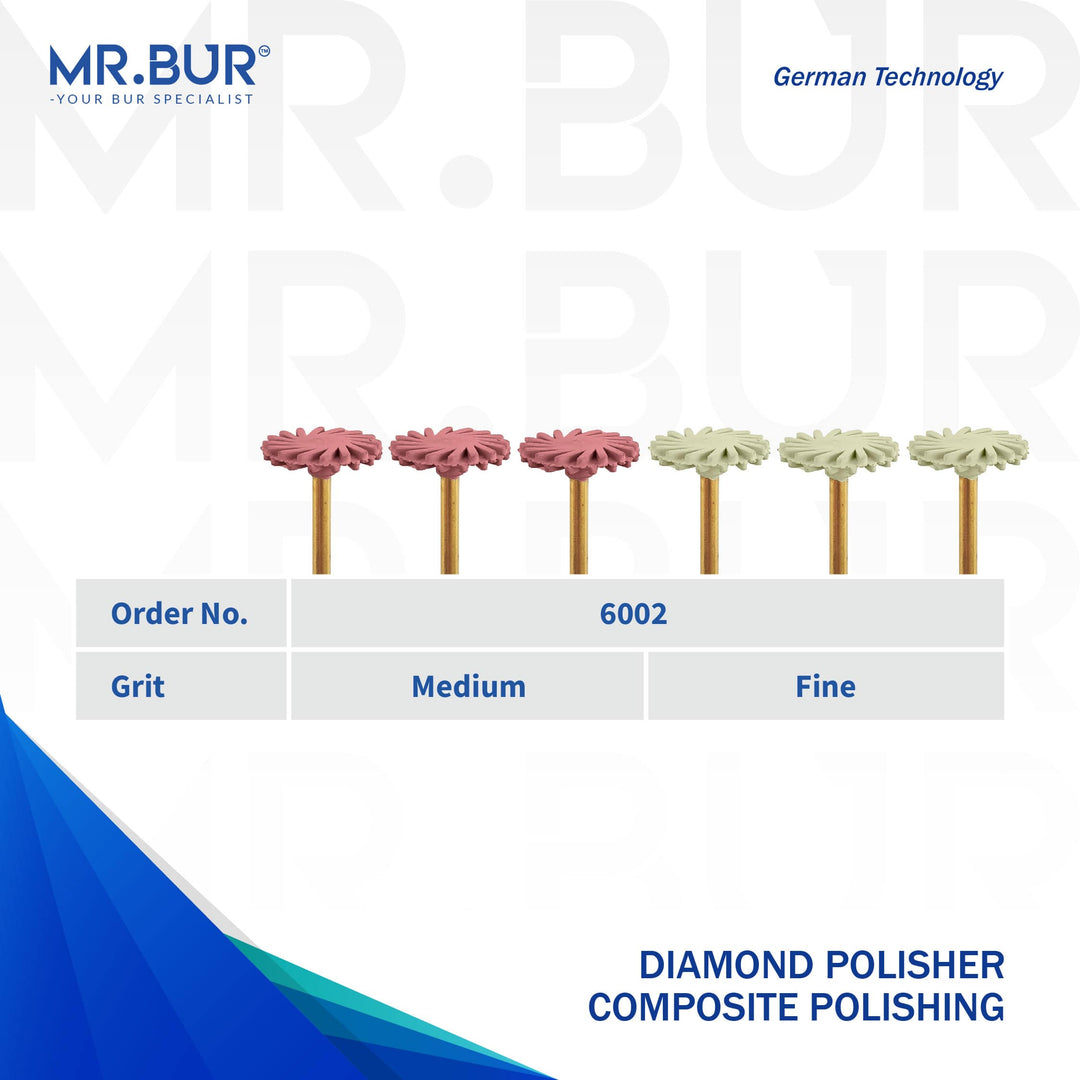 MR.BUR™
-YOUR BUR SPECIALIST

German Technology

| Order No. | 6002 | |
|---|---|---|
| Grit | Medium | Fine |

DIAMOND POLISHER
COMPOSITE POLISHING